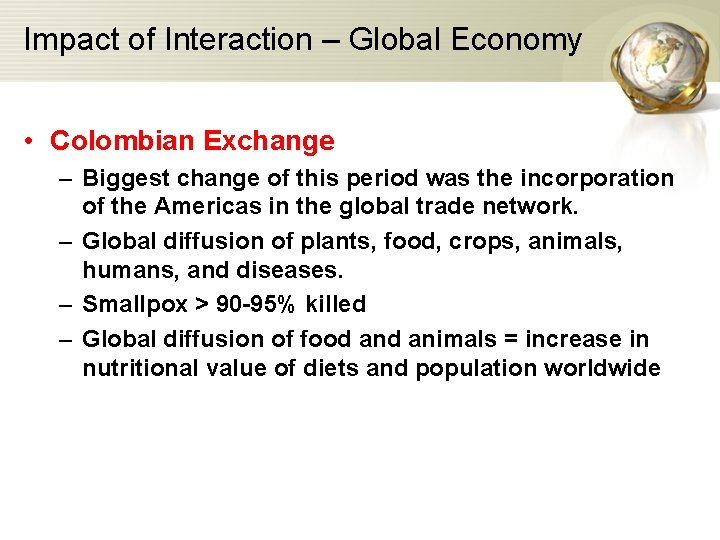 Impact of Interaction – Global Economy

• Colombian Exchange
– Biggest change of this period was the incorporation of the Americas in the global trade network.
– Global diffusion of plants, food, crops, animals, humans, and diseases.
– Smallpox > 90-95% killed
– Global diffusion of food and animals = increase in nutritional value of diets and population worldwide